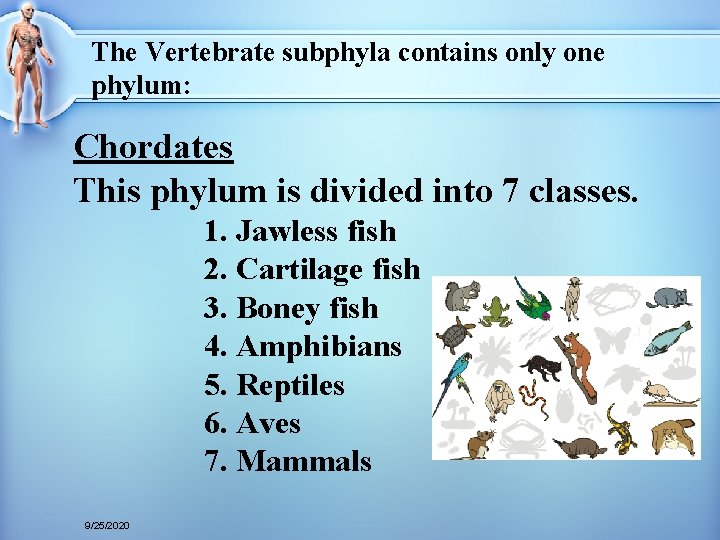 The Vertebrate subphyla contains only one phylum:

Chordates

This phylum is divided into 7 classes.

1. Jawless fish
2. Cartilage fish
3. Boney fish
4. Amphibians
5. Reptiles
6. Aves
7. Mammals

9/25/2020